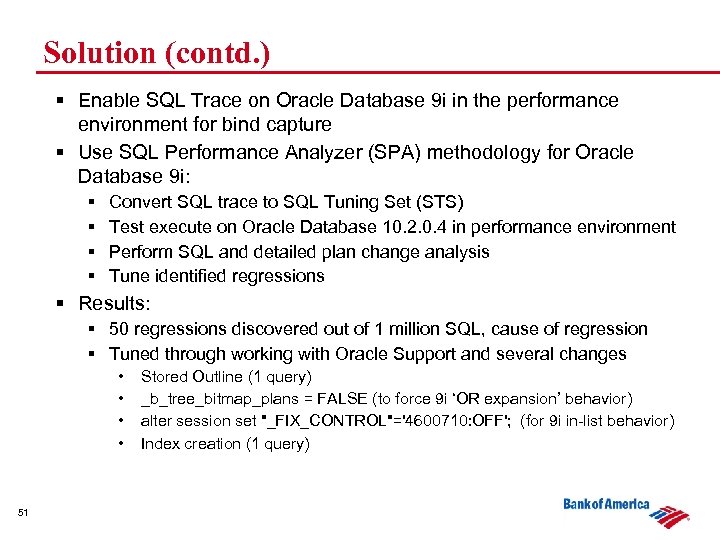 Solution (contd.)

▪ Enable SQL Trace on Oracle Database 9i in the performance environment for bind capture

▪ Use SQL Performance Analyzer (SPA) methodology for Oracle Database 9i:
  ▪ Convert SQL trace to SQL Tuning Set (STS)
  ▪ Test execute on Oracle Database 10.2.0.4 in performance environment
  ▪ Perform SQL and detailed plan change analysis
  ▪ Tune identified regressions

▪ Results:
  ▪ 50 regressions discovered out of 1 million SQL, cause of regression
  ▪ Tuned through working with Oracle Support and several changes
    • Stored Outline (1 query)
    • _b_tree_bitmap_plans = FALSE (to force 9i 'OR expansion' behavior)
    • alter session set "_FIX_CONTROL"='4600710:OFF'; (for 9i in-list behavior)
    • Index creation (1 query)

51

Bank of America